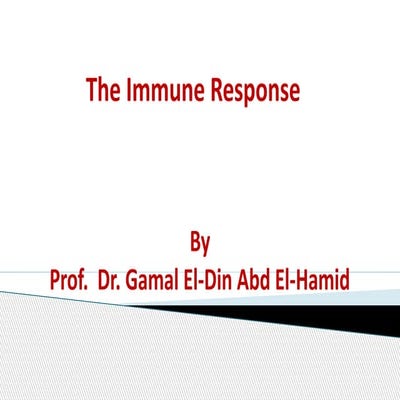 The Immune Response

By

Prof. Dr. Gamal El-Din Abd El-Hamid